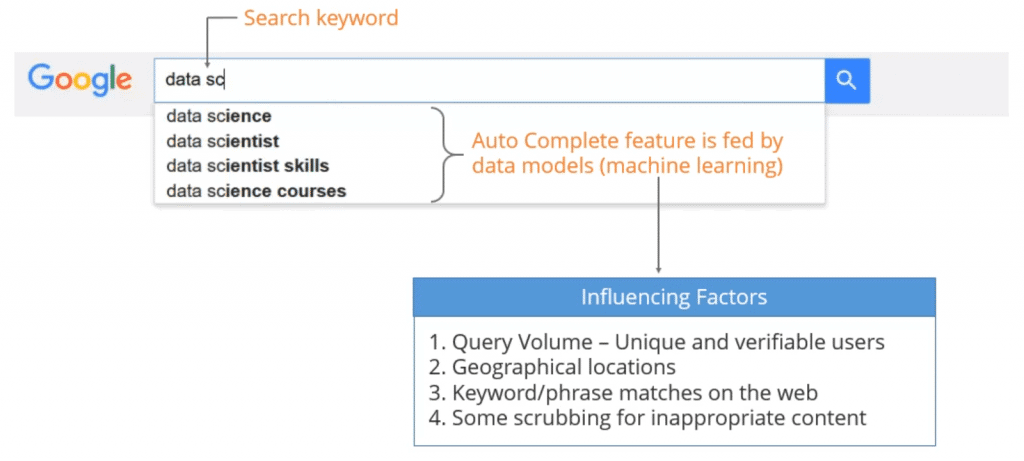 Search keyword

Google

data sc

data science
data scientist
data scientist skills
data science courses

Auto Complete feature is fed by data models (machine learning)

Influencing Factors

1. Query Volume – Unique and verifiable users
2. Geographical locations
3. Keyword/phrase matches on the web
4. Some scrubbing for inappropriate content